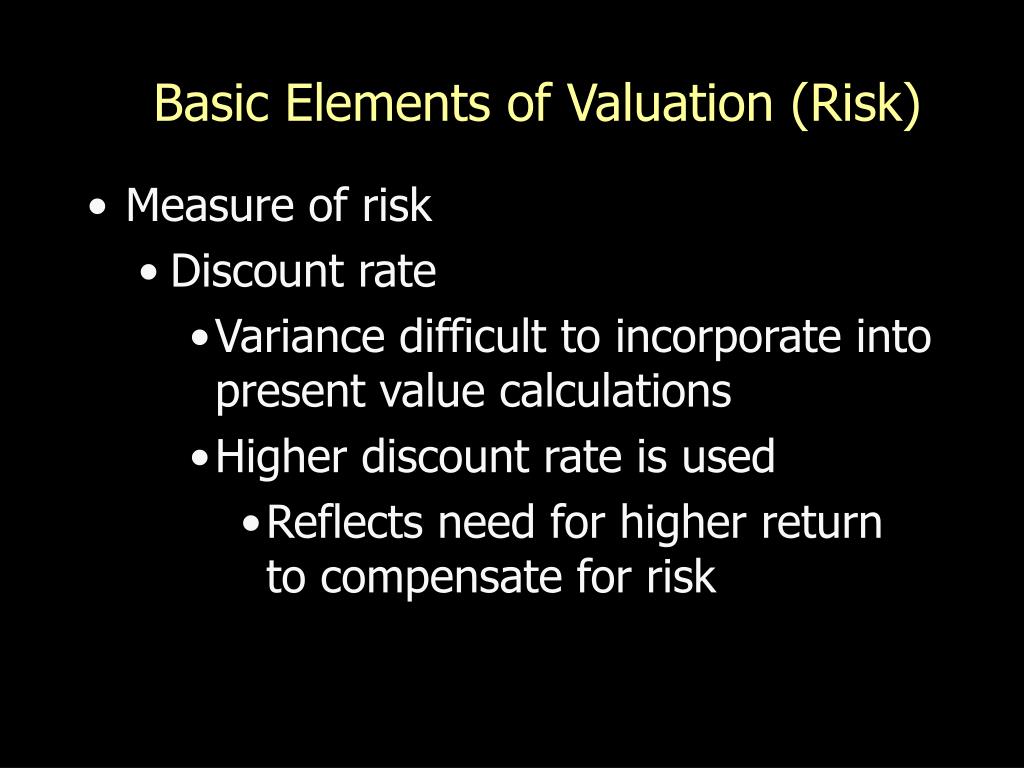 Basic Elements of Valuation (Risk)

• Measure of risk

• Discount rate

• Variance difficult to incorporate into present value calculations

• Higher discount rate is used

• Reflects need for higher return to compensate for risk